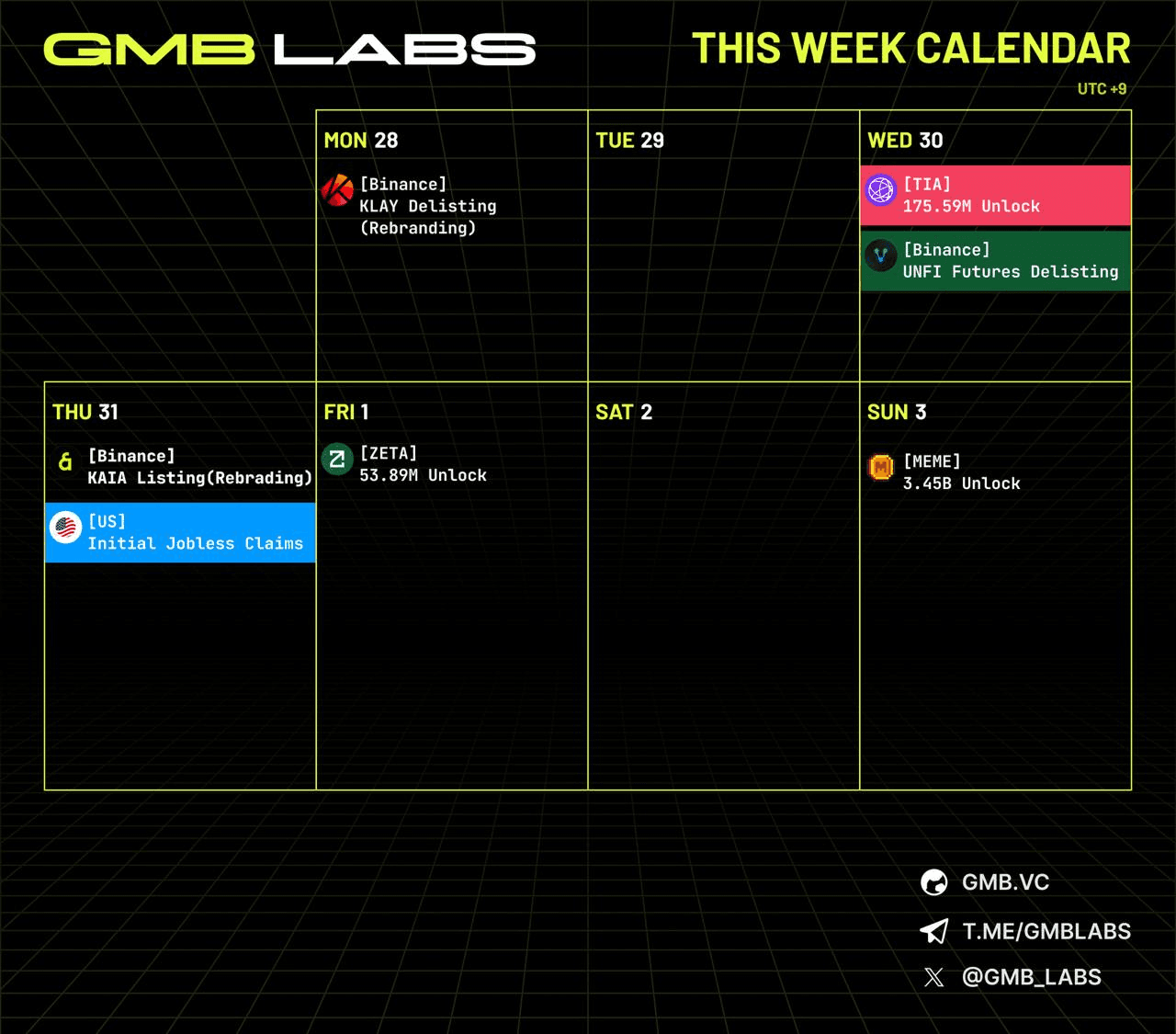 GMB LABS

THIS WEEK CALENDAR

UTC +9

MON 28

[Binance]
KLAY Delisting
(Rebranding)

TUE 29

WED 30

[TIA]
175.59M Unlock

[Binance]
UNFI Futures Delisting

THU 31

[Binance]
KAIA Listing(Rebrading)

[US]
Initial Jobless Claims

FRI 1

[ZETA]
53.89M Unlock

SAT 2

SUN 3

[MEME]
3.45B Unlock

GMB.VC

T.ME/GMBLABS

@GMB_LABS